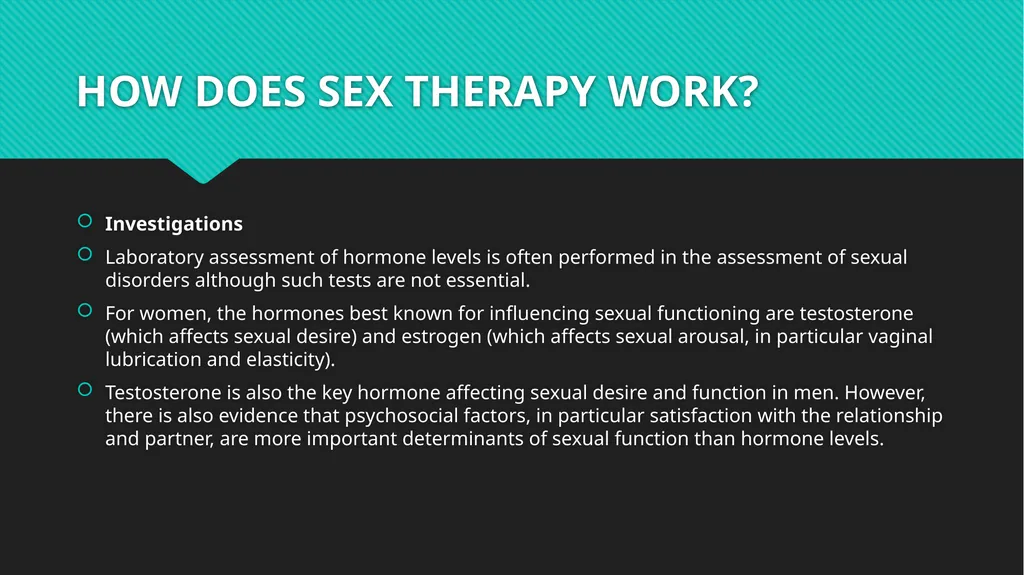 HOW DOES SEX THERAPY WORK?

Investigations

Laboratory assessment of hormone levels is often performed in the assessment of sexual disorders although such tests are not essential.

For women, the hormones best known for influencing sexual functioning are testosterone (which affects sexual desire) and estrogen (which affects sexual arousal, in particular vaginal lubrication and elasticity).

Testosterone is also the key hormone affecting sexual desire and function in men. However, there is also evidence that psychosocial factors, in particular satisfaction with the relationship and partner, are more important determinants of sexual function than hormone levels.